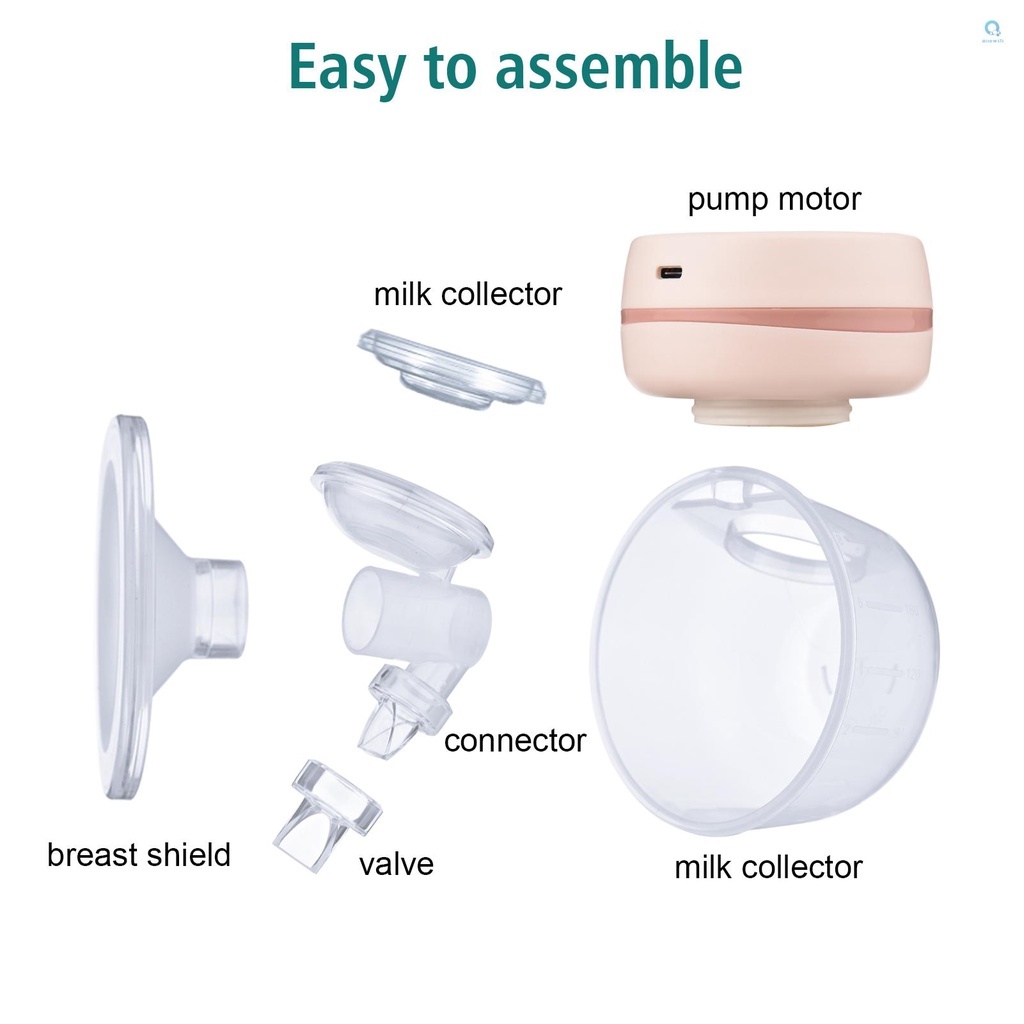 Easy to assemble

pump motor

milk collector

connector

breast shield

valve

milk collector